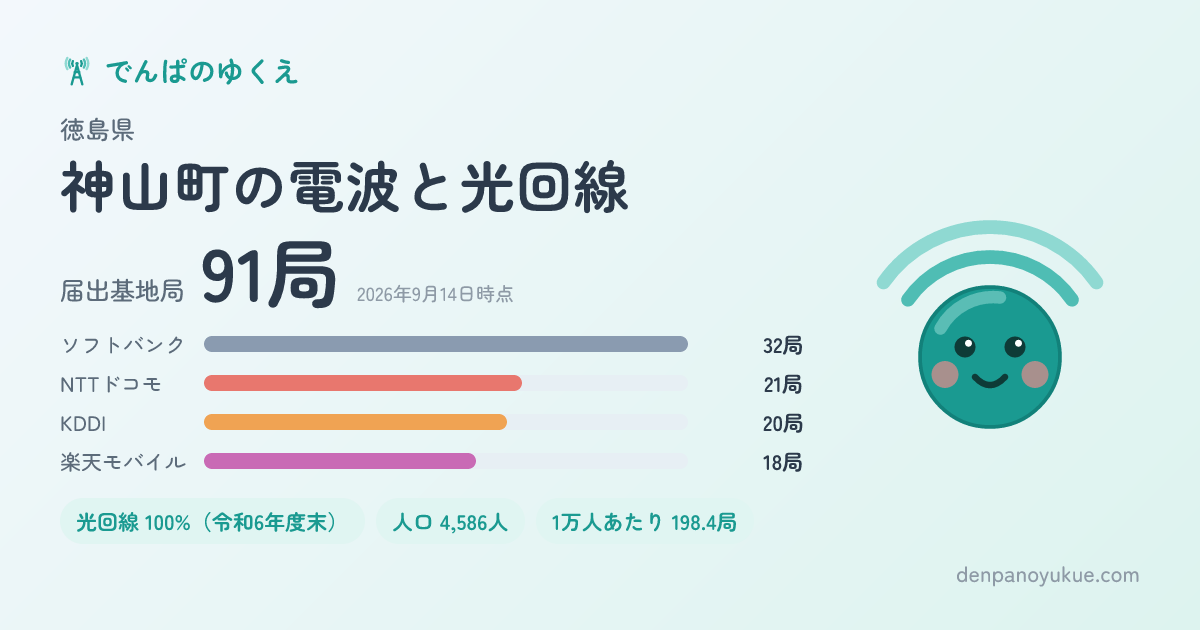 でんぱのゆくえ

徳島県
神山町の電波と光回線

届出基地局 91局 2026年9月14日時点

ソフトバンク 32局
NTTドコモ 21局
KDDI 20局
楽天モバイル 18局

光回線 100%（令和6年度末）
人口 4,586人
1万人あたり 198.4局

denpanoyukue.com